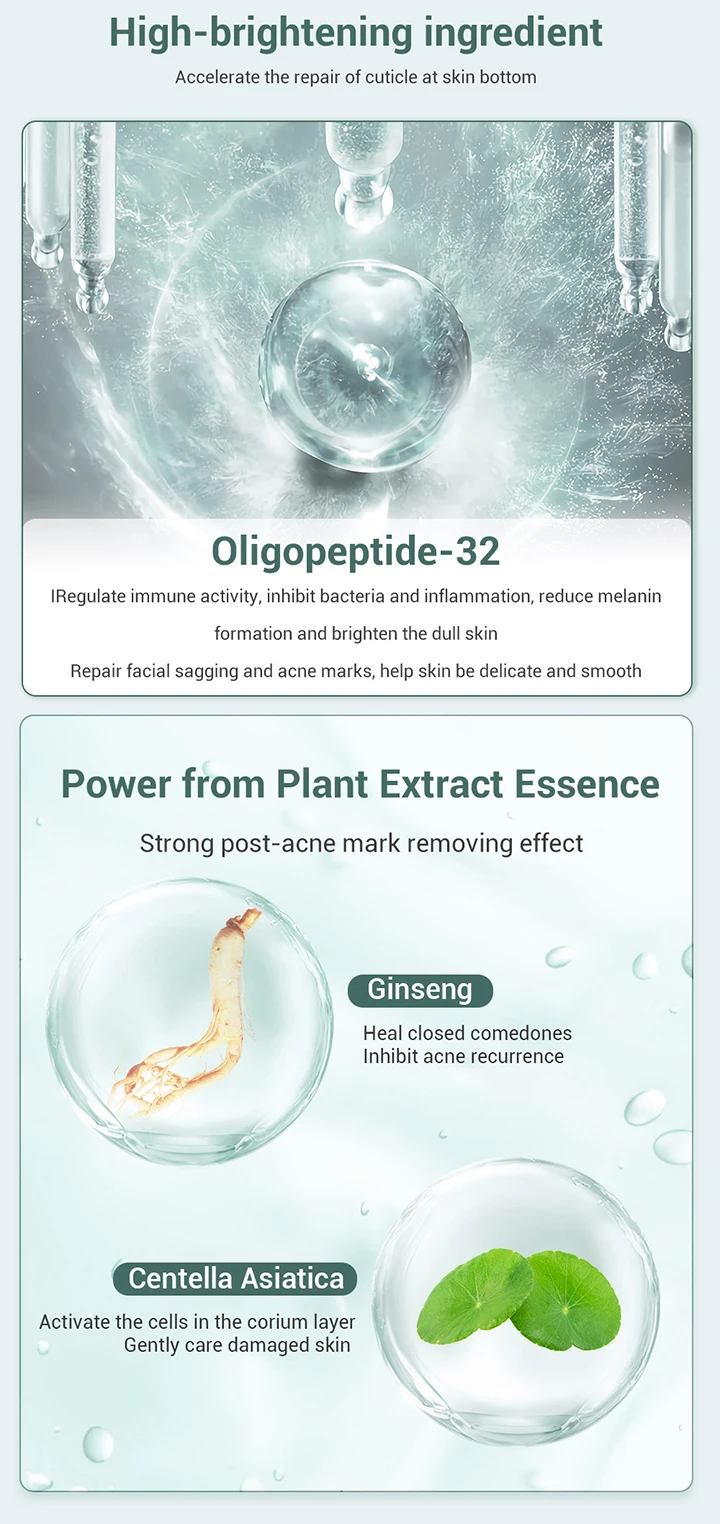 High-brightening ingredient

Accelerate the repair of cuticle at skin bottom

Oligopeptide-32

IRegulate immune activity, inhibit bacteria and inflammation, reduce melanin formation and brighten the dull skin

Repair facial sagging and acne marks, help skin be delicate and smooth

Power from Plant Extract Essence

Strong post-acne mark removing effect

Ginseng

Heal closed comedones
Inhibit acne recurrence

Centella Asiatica

Activate the cells in the corium layer
Gently care damaged skin